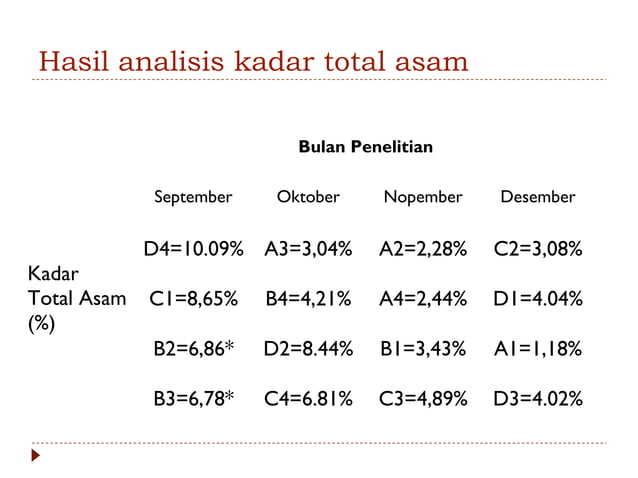 Hasil analisis kadar total asam

| | Bulan Penelitian | | | |
|---|---|---|---|---|
| | September | Oktober | Nopember | Desember |
| Kadar Total Asam (%) | D4=10.09% | A3=3,04% | A2=2,28% | C2=3,08% |
| | C1=8,65% | B4=4,21% | A4=2,44% | D1=4.04% |
| | B2=6,86* | D2=8.44% | B1=3,43% | A1=1,18% |
| | B3=6,78* | C4=6.81% | C3=4,89% | D3=4.02% |